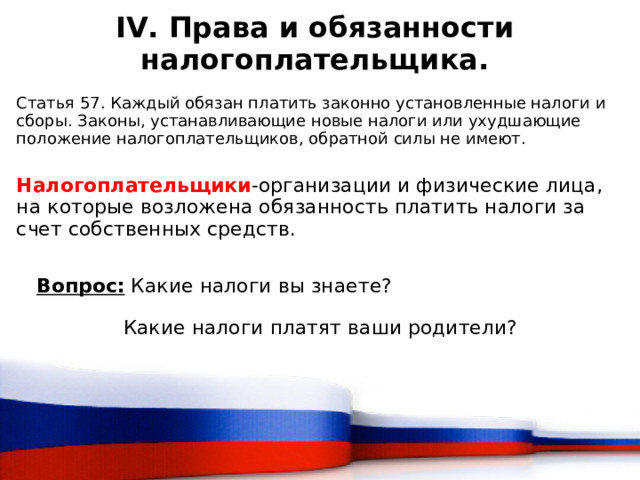 IV. Права и обязанности налогоплательщика.

Статья 57. Каждый обязан платить законно установленные налоги и сборы. Законы, устанавливающие новые налоги или ухудшающие положение налогоплательщиков, обратной силы не имеют.

Налогоплательщики-организации и физические лица, на которые возложена обязанность платить налоги за счет собственных средств.

Вопрос: Какие налоги вы знаете?

Какие налоги платят ваши родители?